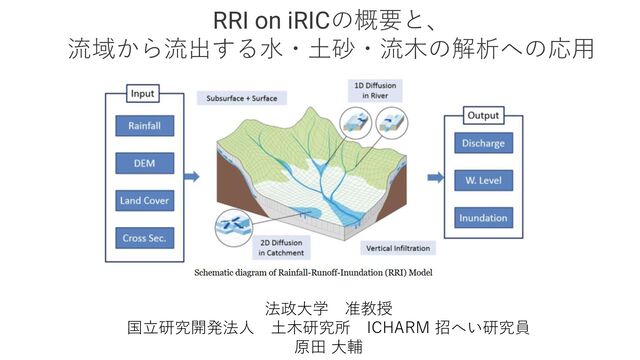 RRI on iRICの概要と、
流域から流出する水・土砂・流木の解析への応用

Input

Rainfall

DEM

Land Cover

Cross Sec.

Subsurface + Surface

1D Diffusion in River

2D Diffusion in Catchment

Vertical Infiltration

Output

Discharge

W. Level

Inundation

Schematic diagram of Rainfall-Runoff-Inundation (RRI) Model

法政大学　准教授
国立研究開発法人　土木研究所　ICHARM 招へい研究員
原田 大輔